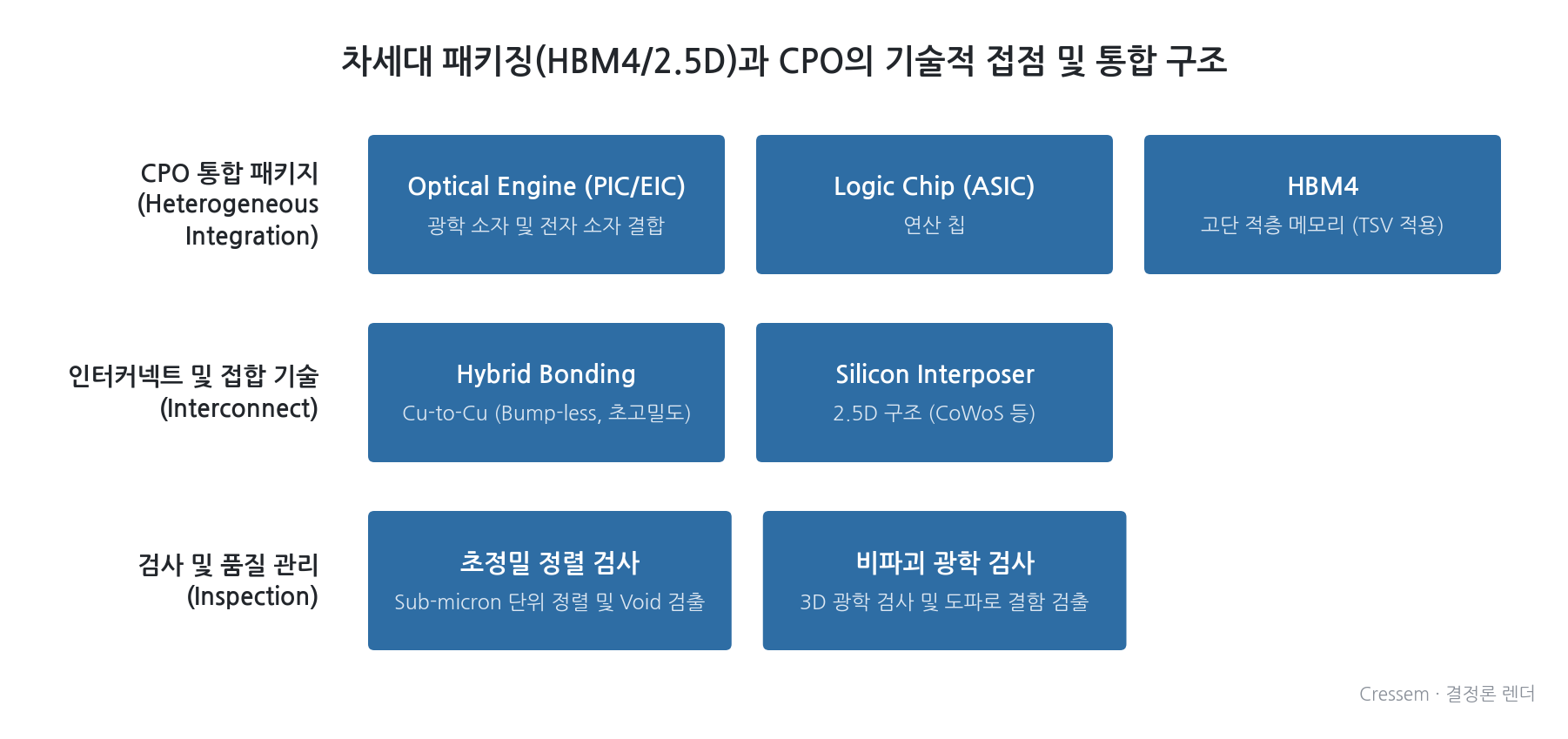 차세대 패키징(HBM4/2.5D)과 CPO의 기술적 접점 및 통합 구조

CPO 통합 패키지 (Heterogeneous Integration)

Optical Engine (PIC/EIC)
광학 소자 및 전자 소자 결합

Logic Chip (ASIC)
연산 칩

HBM4
고단 적층 메모리 (TSV 적용)

인터커넥트 및 접합 기술 (Interconnect)

Hybrid Bonding
Cu-to-Cu (Bump-less, 초고밀도)

Silicon Interposer
2.5D 구조 (CoWoS 등)

검사 및 품질 관리 (Inspection)

초정밀 정렬 검사
Sub-micron 단위 정렬 및 Void 검출

비파괴 광학 검사
3D 광학 검사 및 도파로 결함 검출

Cressem · 결정론 렌더